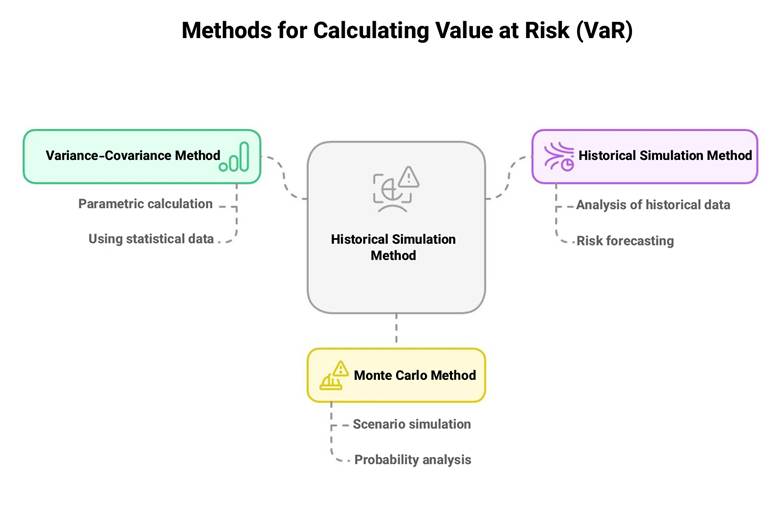 Methods for Calculating Value at Risk (VaR)

Variance-Covariance Method

Parametric calculation

Using statistical data

Historical Simulation Method

Historical Simulation Method

Analysis of historical data

Risk forecasting

Monte Carlo Method

Scenario simulation

Probability analysis